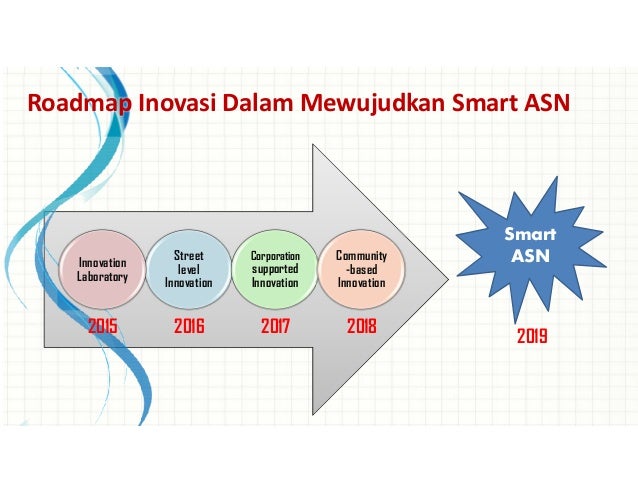 Roadmap Inovasi Dalam Mewujudkan Smart ASN

Innovation Laboratory
2015

Street level Innovation
2016

Corporation supported Innovation
2017

Community -based Innovation
2018

Smart ASN
2019